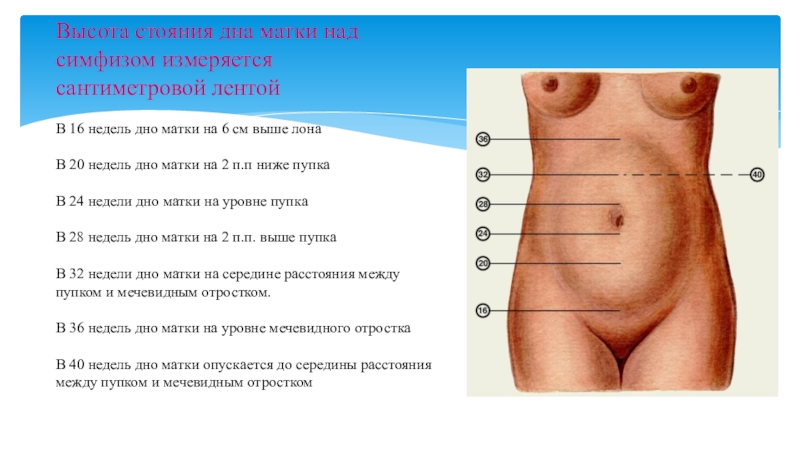 Высота стояния дна матки над симфизом измеряется сантиметровой лентой

В 16 недель дно матки на 6 см выше лона

В 20 недель дно матки на 2 п.п ниже пупка

В 24 недели дно матки на уровне пупка

В 28 недель дно матки на 2 п.п. выше пупка

В 32 недели дно матки на середине расстояния между пупком и мечевидным отростком.

В 36 недель дно матки на уровне мечевидного отростка

В 40 недель дно матки опускается до середины расстояния между пупком и мечевидным отростком

36
32
40
28
24
20
16